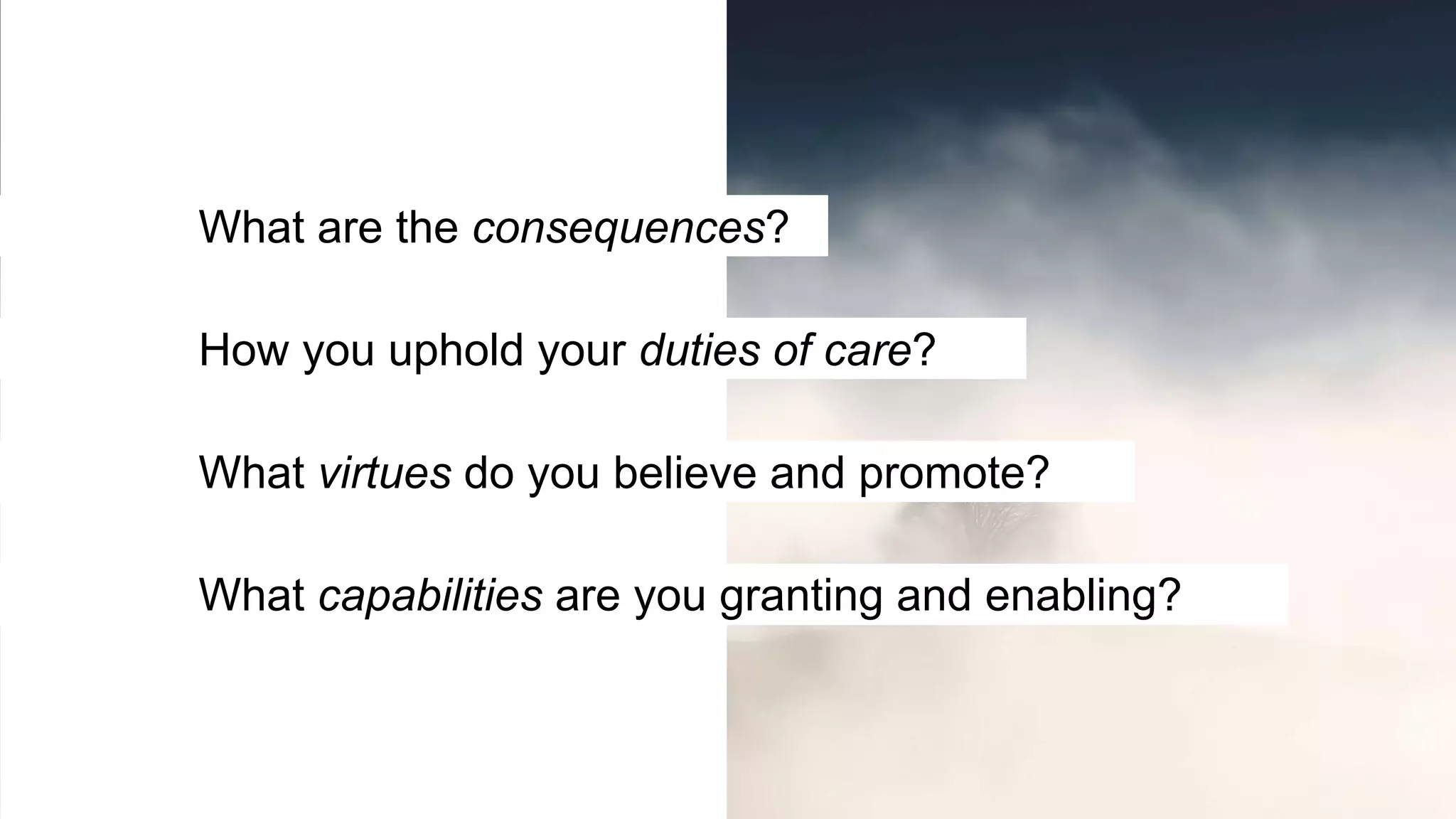 What are the consequences?

How you uphold your duties of care?

What virtues do you believe and promote?

What capabilities are you granting and enabling?